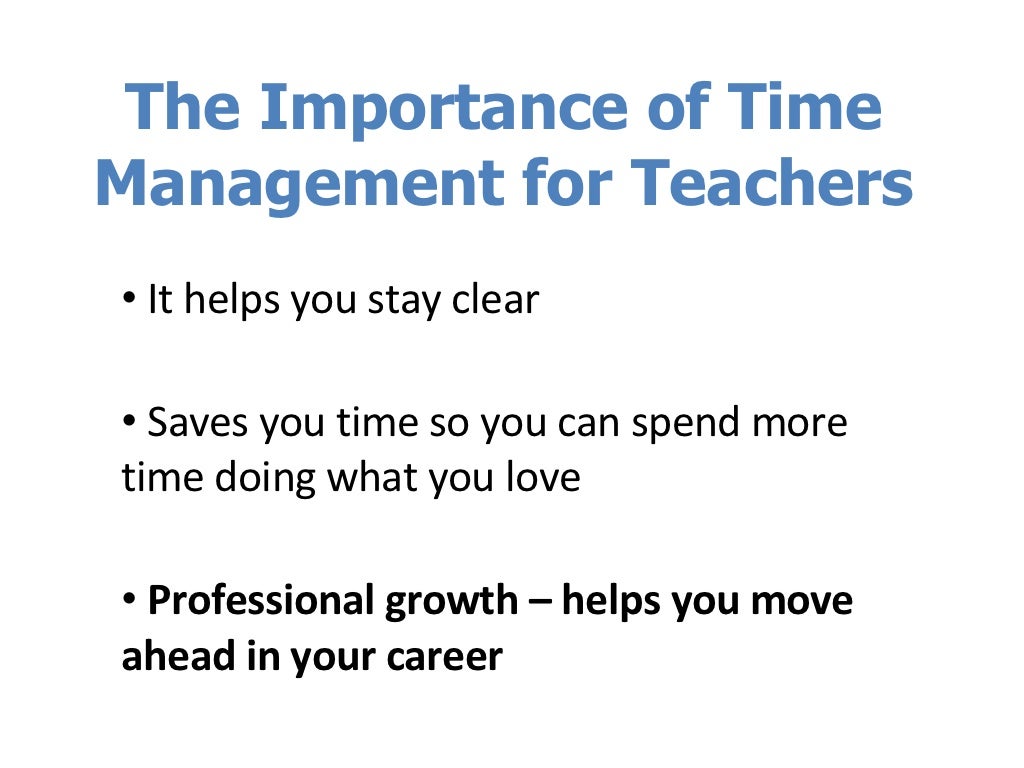 The Importance of Time Management for Teachers

• It helps you stay clear

• Saves you time so you can spend more time doing what you love

• Professional growth – helps you move ahead in your career